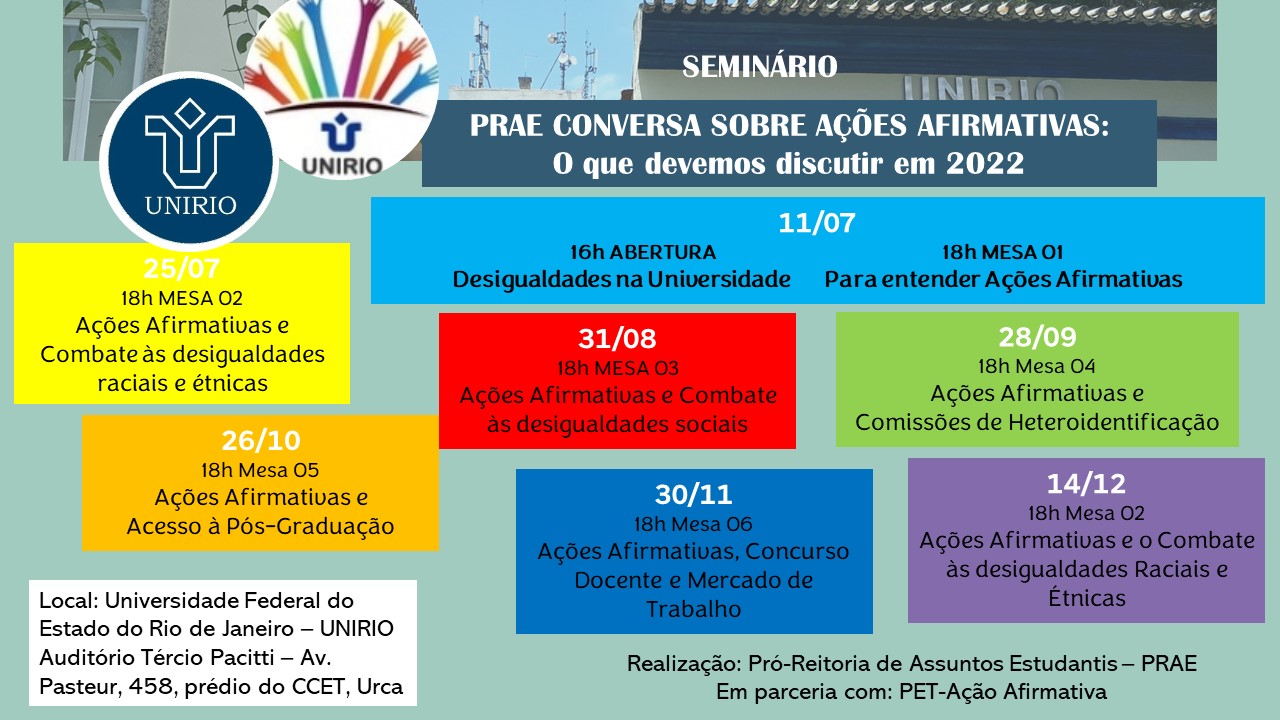 UNIRIO

UNIRIO

UNIRIO

SEMINÁRIO

PRAE CONVERSA SOBRE AÇÕES AFIRMATIVAS:
O que devemos discutir em 2022

11/07
16h ABERTURA
Desigualdades na Universidade
18h MESA 01
Para entender Ações Afirmativas

25/07
18h MESA 02
Ações Afirmativas e Combate às desigualdades raciais e étnicas

31/08
18h MESA 03
Ações Afirmativas e Combate às desigualdades sociais

28/09
18h Mesa 04
Ações Afirmativas e Comissões de Heteroidentificação

26/10
18h Mesa 05
Ações Afirmativas e Acesso à Pós-Graduação

30/11
18h Mesa 06
Ações Afirmativas, Concurso Docente e Mercado de Trabalho

14/12
18h Mesa 02
Ações Afirmativas e o Combate às desigualdades Raciais e Étnicas

Local: Universidade Federal do Estado do Rio de Janeiro – UNIRIO
Auditório Tércio Pacitti – Av. Pasteur, 458, prédio do CCET, Urca

Realização: Pró-Reitoria de Assuntos Estudantis – PRAE
Em parceria com: PET-Ação Afirmativa